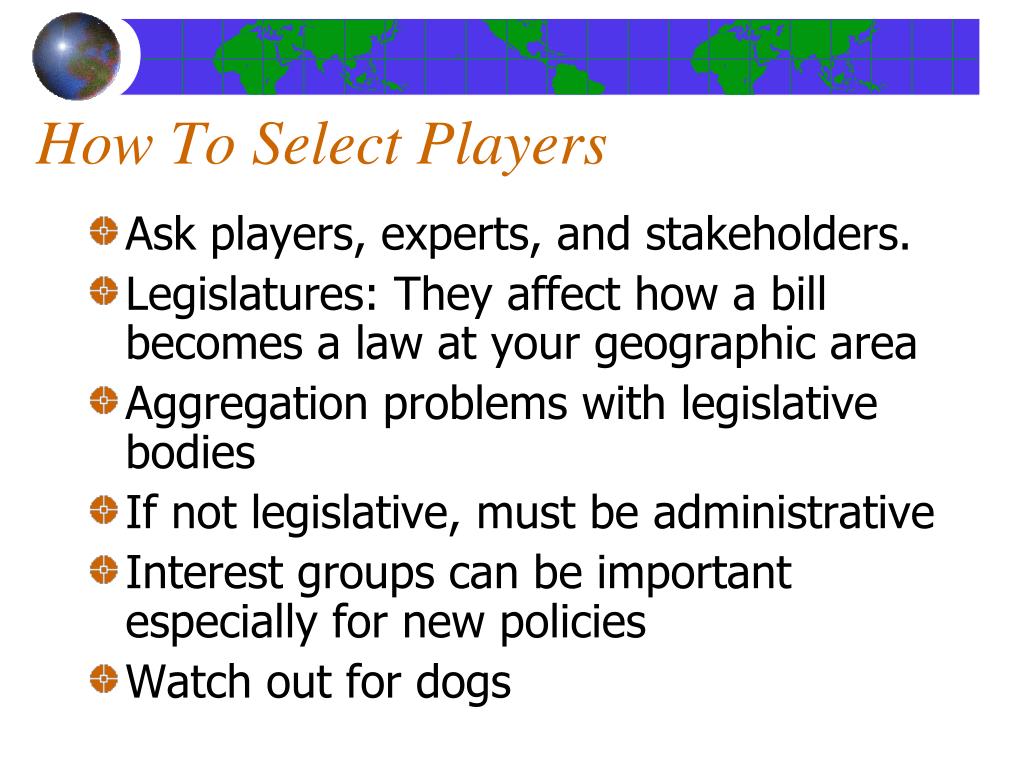 How To Select Players

Ask players, experts, and stakeholders.

Legislatures: They affect how a bill becomes a law at your geographic area

Aggregation problems with legislative bodies

If not legislative, must be administrative

Interest groups can be important especially for new policies

Watch out for dogs